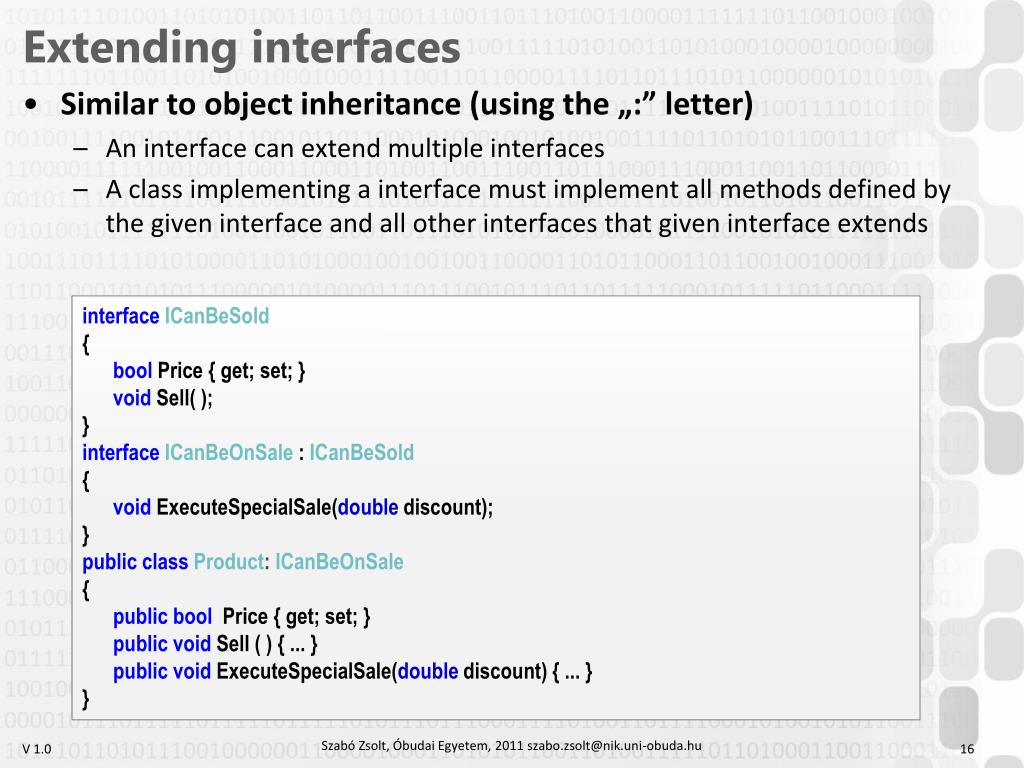 Extending interfaces

• Similar to object inheritance (using the „:” letter)

– An interface can extend multiple interfaces

– A class implementing a interface must implement all methods defined by the given interface and all other interfaces that given interface extends

interface ICanBeSold
{
bool Price { get; set; }
void Sell( );
}
interface ICanBeOnSale : ICanBeSold
{
void ExecuteSpecialSale(double discount);
}
public class Product: ICanBeOnSale
{
public bool Price { get; set; }
public void Sell ( ) { ... }
public void ExecuteSpecialSale(double discount) { ... }
}

V 1.0

Szabó Zsolt, Óbudai Egyetem, 2011 szabo.zsolt@nik.uni-obuda.hu

16